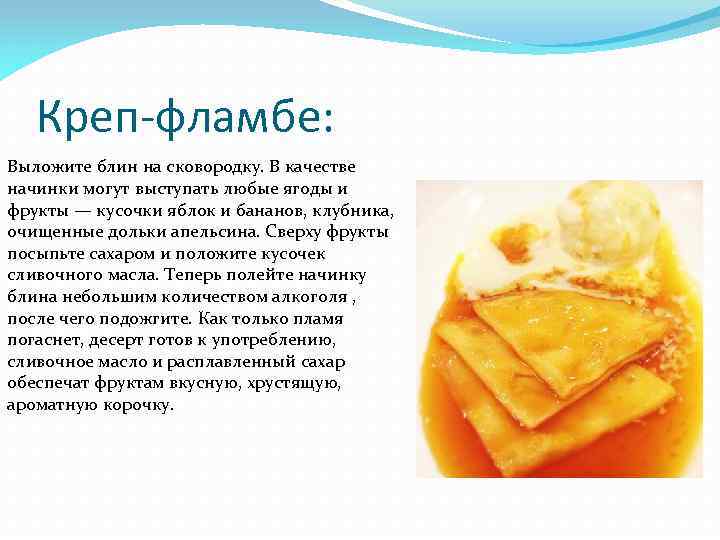 Креп-фламбе:

Выложите блин на сковородку. В качестве начинки могут выступать любые ягоды и фрукты — кусочки яблок и бананов, клубника, очищенные дольки апельсина. Сверху фрукты посыпьте сахаром и положите кусочек сливочного масла. Теперь полейте начинку блина небольшим количеством алкоголя , после чего подожгите. Как только пламя погаснет, десерт готов к употреблению, сливочное масло и расплавленный сахар обеспечат фруктам вкусную, хрустящую, ароматную корочку.